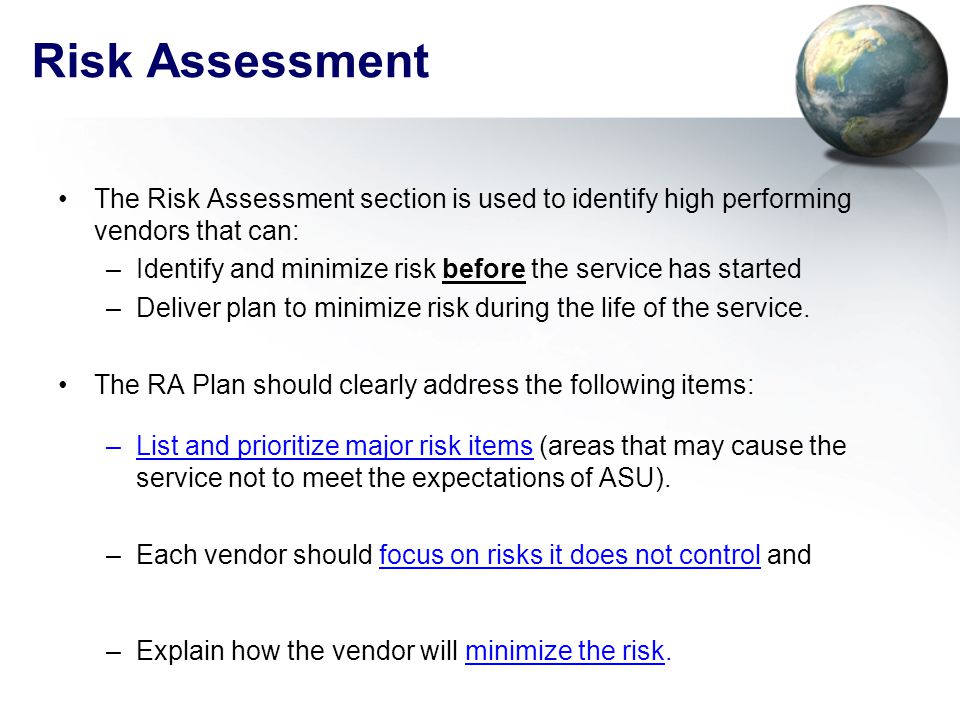 Risk Assessment

• The Risk Assessment section is used to identify high performing vendors that can:
– Identify and minimize risk before the service has started
– Deliver plan to minimize risk during the life of the service.

• The RA Plan should clearly address the following items:

– List and prioritize major risk items (areas that may cause the service not to meet the expectations of ASU).

– Each vendor should focus on risks it does not control and

– Explain how the vendor will minimize the risk.